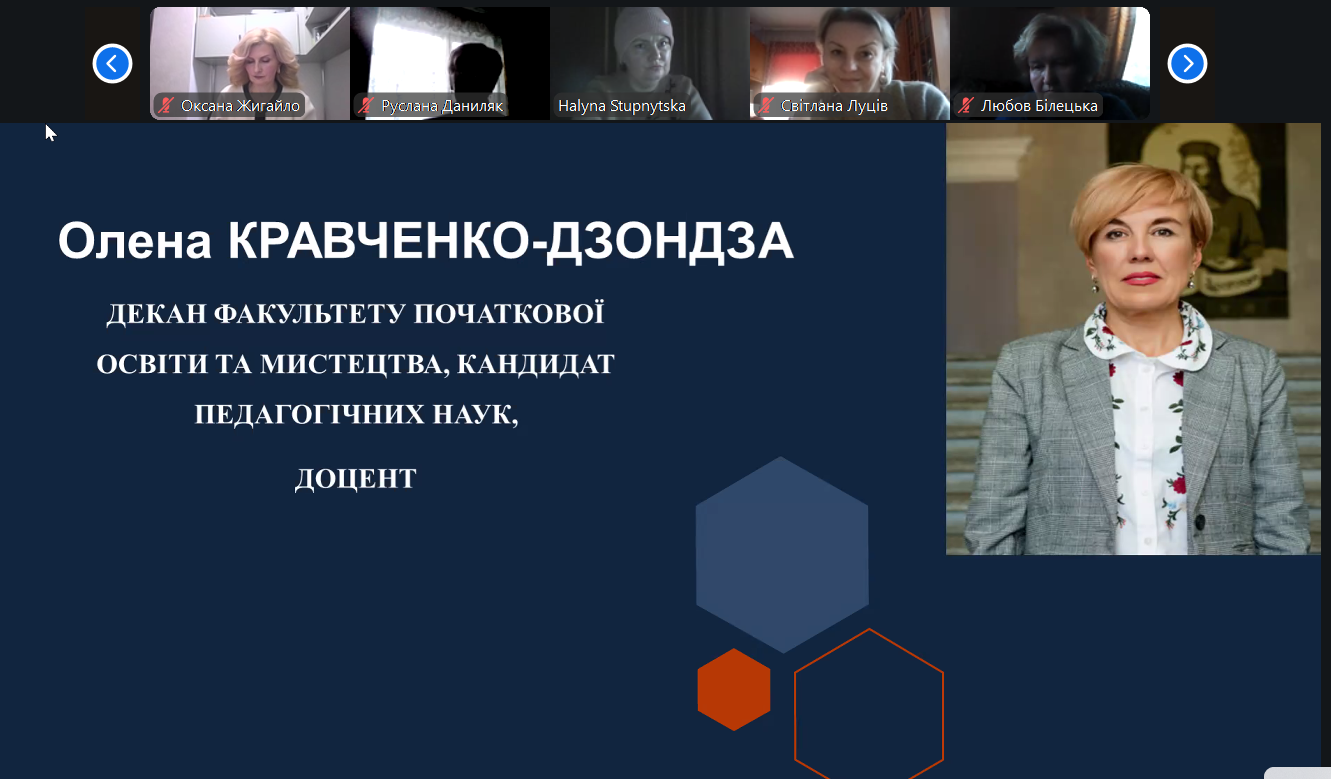 Оксана Жигайло

Руслана Даниляк

Halyna Stupnytska

Світлана Луців

Любов Білецька

Олена КРАВЧЕНКО-ДЗОНДЗА

ДЕКАН ФАКУЛЬТЕТУ ПОЧАТКОВОЇ ОСВІТИ ТА МИСТЕЦТВА, КАНДИДАТ ПЕДАГОГІЧНИХ НАУК,

ДОЦЕНТ